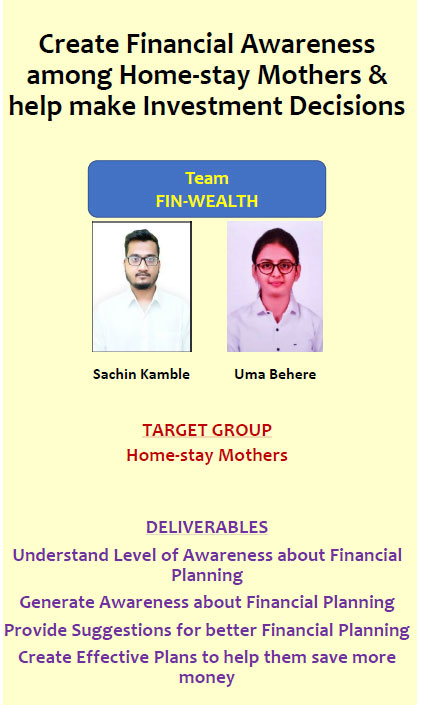 Create Financial Awareness among Home-stay Mothers & help make Investment Decisions

Team
FIN-WEALTH

Sachin Kamble

Uma Behere

TARGET GROUP
Home-stay Mothers

DELIVERABLES
Understand Level of Awareness about Financial Planning
Generate Awareness about Financial Planning
Provide Suggestions for better Financial Planning
Create Effective Plans to help them save more money